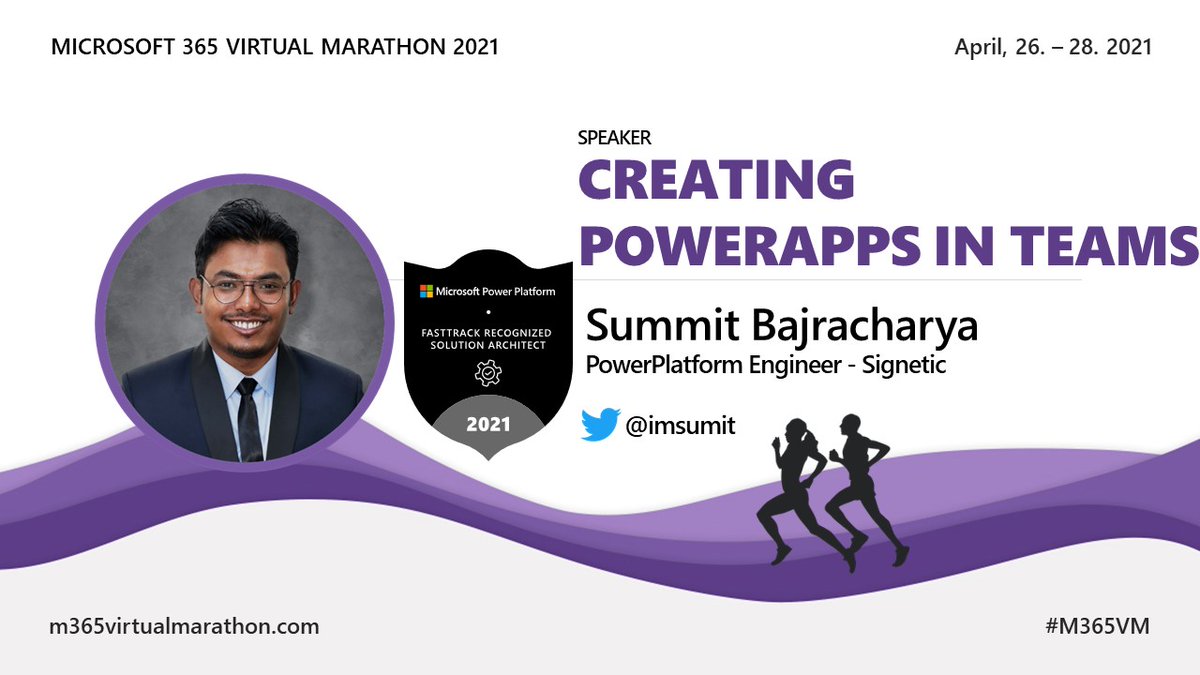 MICROSOFT 365 VIRTUAL MARATHON 2021

April, 26. – 28. 2021

SPEAKER

CREATING POWERAPPS IN TEAMS

Microsoft Power Platform

FASTTRACK RECOGNIZED SOLUTION ARCHITECT

2021

Summit Bajracharya

PowerPlatform Engineer - Signetic

@imsumit

m365virtualmarathon.com

#M365VM